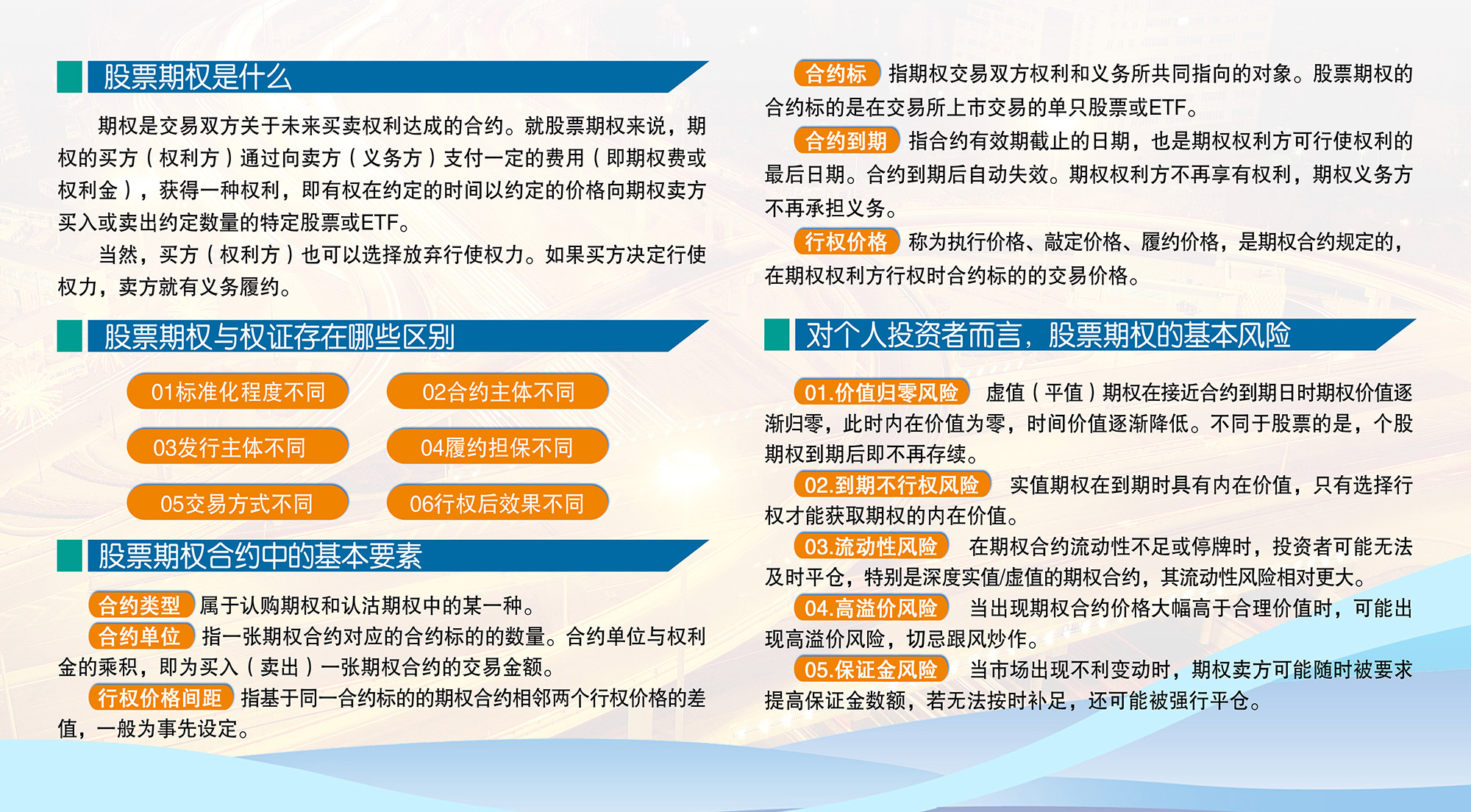 股票期权是什么

期权是交易双方关于未来买卖权利达成的合约。就股票期权来说，期权的买方（权利方）通过向卖方（义务方）支付一定的费用（即期权费或权利金），获得一种权利，即有权在约定的时间以约定的价格向期权卖方买入或卖出约定数量的特定股票或ETF。

当然，买方（权利方）也可以选择放弃行使权力。如果买方决定行使权力，卖方就有义务履约。

股票期权与权证存在哪些区别

01标准化程度不同

02合约主体不同

03发行主体不同

04履约担保不同

05交易方式不同

06行权后效果不同

股票期权合约中的基本要素

合约类型 属于认购期权和认沽期权中的某一种。

合约单位 指一张期权合约对应的合约标的的数量。合约单位与权利金的乘积，即为买入（卖出）一张期权合约的交易金额。

行权价格间距 指基于同一合约标的的期权合约相邻两个行权价格的差值，一般为事先设定。

合约标 指期权交易双方权利和义务所共同指向的对象。股票期权的合约标的是在交易所上市交易的单只股票或ETF。

合约到期 指合约有效期截止的日期，也是期权权利方可行使权利的最后日期。合约到期后自动失效。期权权利方不再享有权利，期权义务方不再承担义务。

行权价格 称为执行价格、敲定价格、履约价格，是期权合约规定的，在期权权利方行权时合约标的的交易价格。

对个人投资者而言，股票期权的基本风险

01.价值归零风险 虚值（平值）期权在接近合约到期日时期权价值逐渐归零，此时内在价值为零，时间价值逐渐降低。不同于股票的是，个股期权到期后即不再存续。

02.到期不行权风险 实值期权在到期时具有内在价值，只有选择行权才能获取期权的内在价值。

03.流动性风险 在期权合约流动性不足或停牌时，投资者可能无法及时平仓，特别是深度实值/虚值的期权合约，其流动性风险相对更大。

04.高溢价风险 当出现期权合约价格大幅高于合理价值时，可能出现高溢价风险，切忌跟风炒作。

05.保证金风险 当市场出现不利变动时，期权卖方可能随时被要求提高保证金数额，若无法按时补足，还可能被强行平仓。